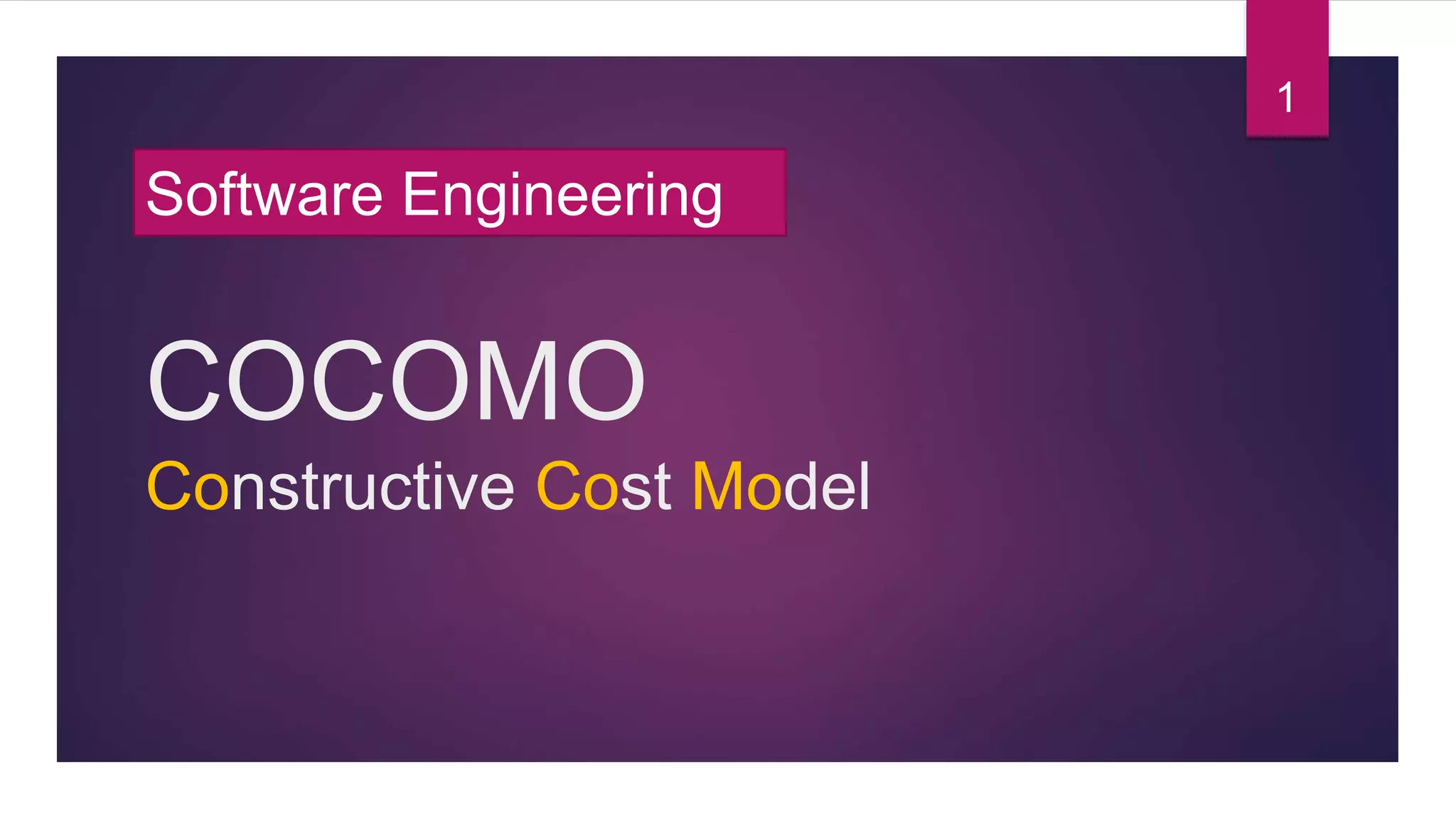 1

Software Engineering

COCOMO

Constructive Cost Model